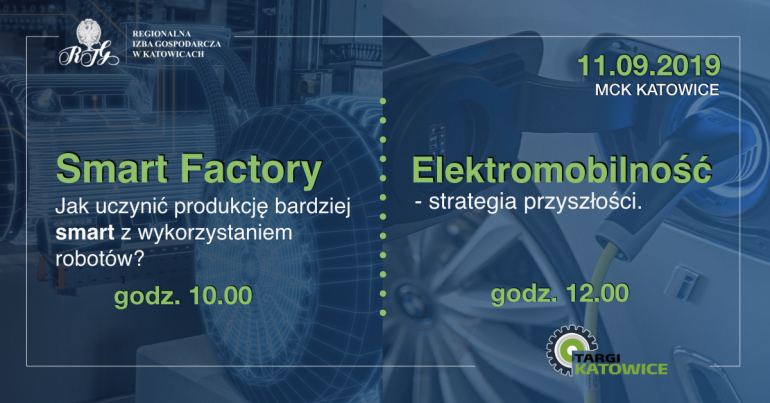 RIG
REGIONALNA IZBA GOSPODARCZA W KATOWICACH

11.09.2019
MCK KATOWICE

Smart Factory
Jak uczynić produkcję bardziej smart z wykorzystaniem robotów?
godz. 10.00

Elektromobilność
- strategia przyszłości.
godz. 12.00

TARGI KATOWICE